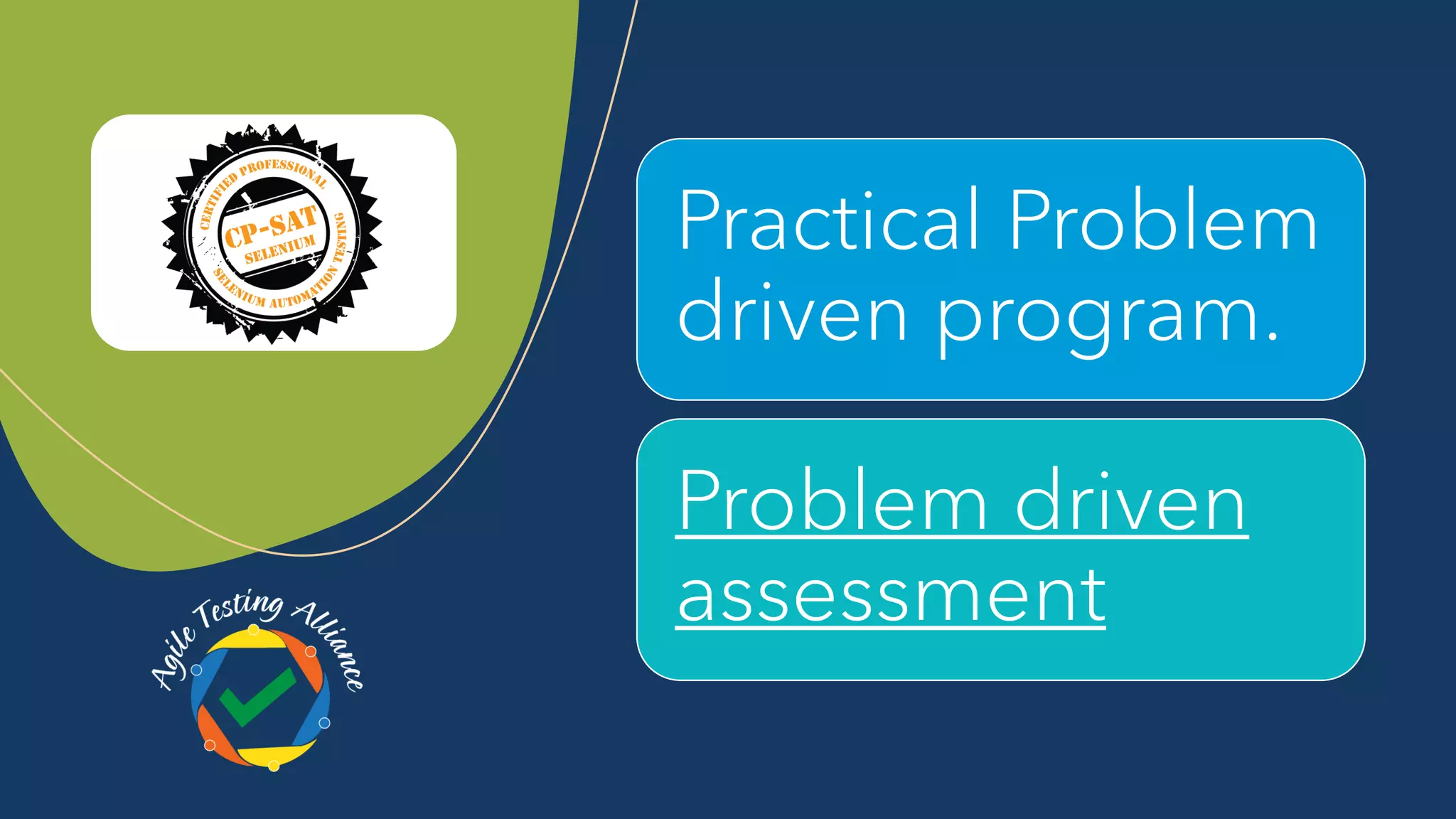 CERTIFIED PROFESSIONAL
CP-SAT
SELENIUM
SELENIUM AUTOMATION TESTING

Practical Problem driven program.

Problem driven assessment

Agile Testing Alliance